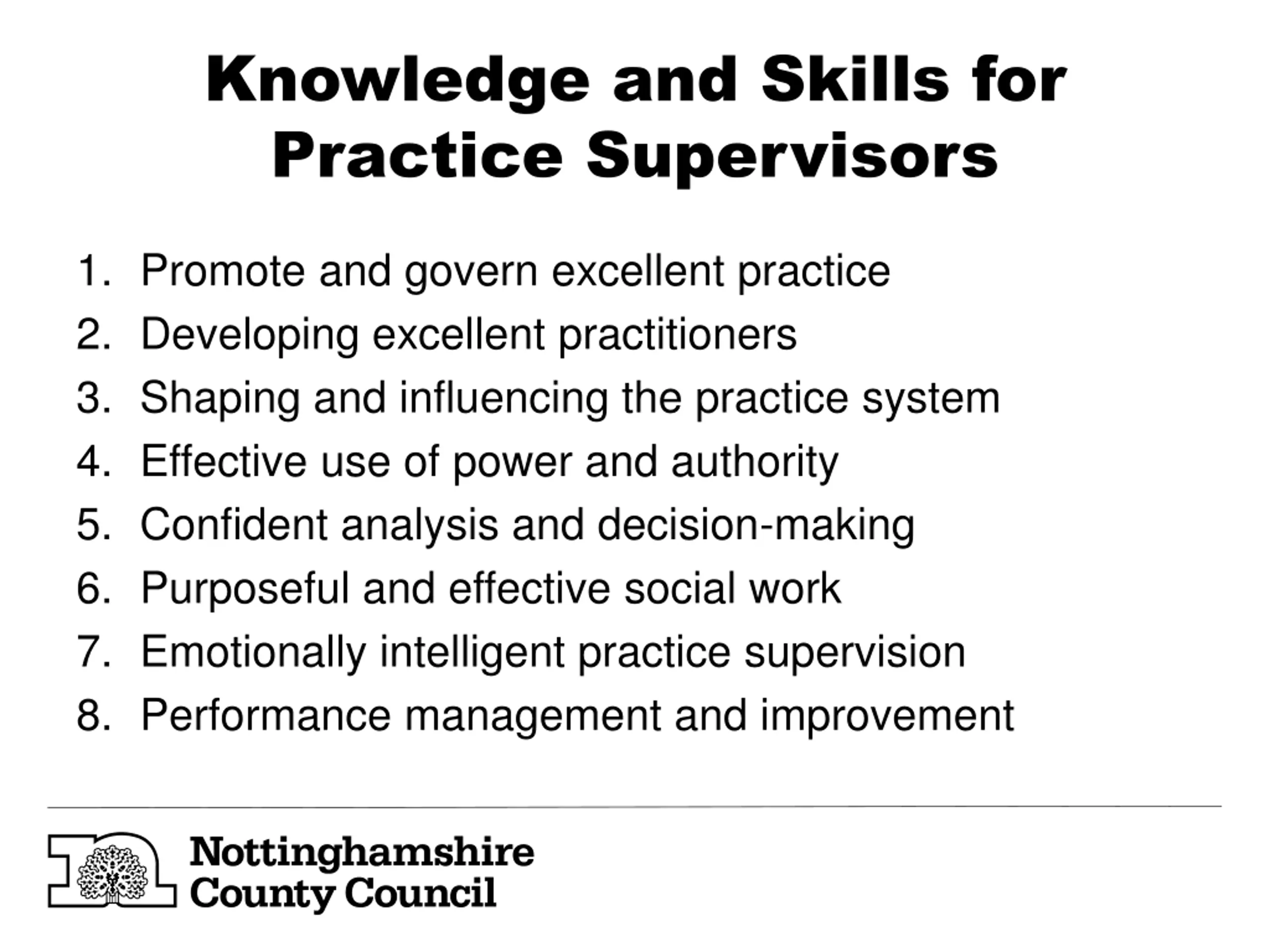 Knowledge and Skills for Practice Supervisors

1. Promote and govern excellent practice
2. Developing excellent practitioners
3. Shaping and influencing the practice system
4. Effective use of power and authority
5. Confident analysis and decision-making
6. Purposeful and effective social work
7. Emotionally intelligent practice supervision
8. Performance management and improvement

Nottinghamshire County Council